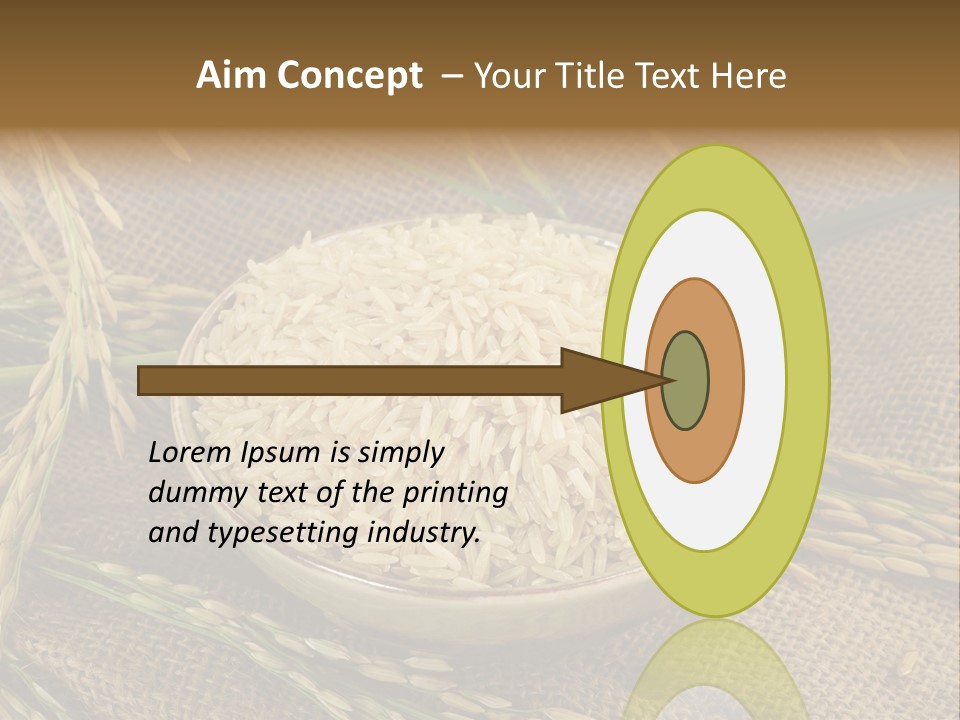 Aim Concept – Your Title Text Here

Lorem Ipsum is simply dummy text of the printing and typesetting industry.